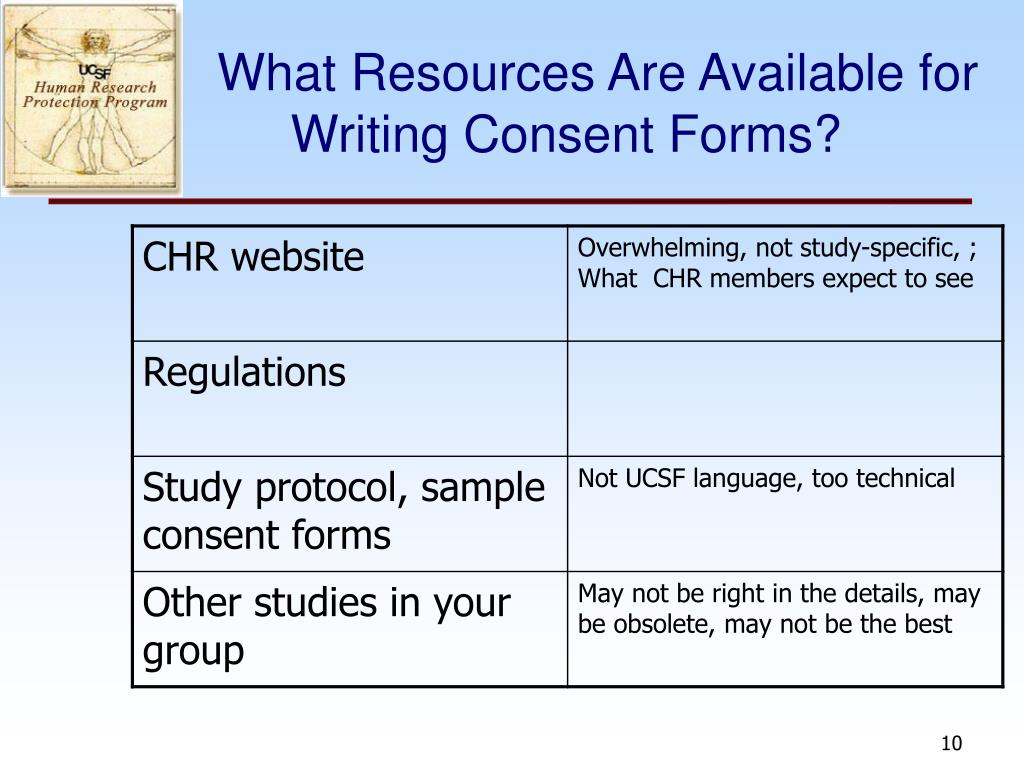 UCSF
Human Research
Protection Program

What Resources Are Available for Writing Consent Forms?

| CHR website | Overwhelming, not study-specific, ; What CHR members expect to see |
|---|---|
| Regulations | |
| Study protocol, sample consent forms | Not UCSF language, too technical |
| Other studies in your group | May not be right in the details, may be obsolete, may not be the best |

10